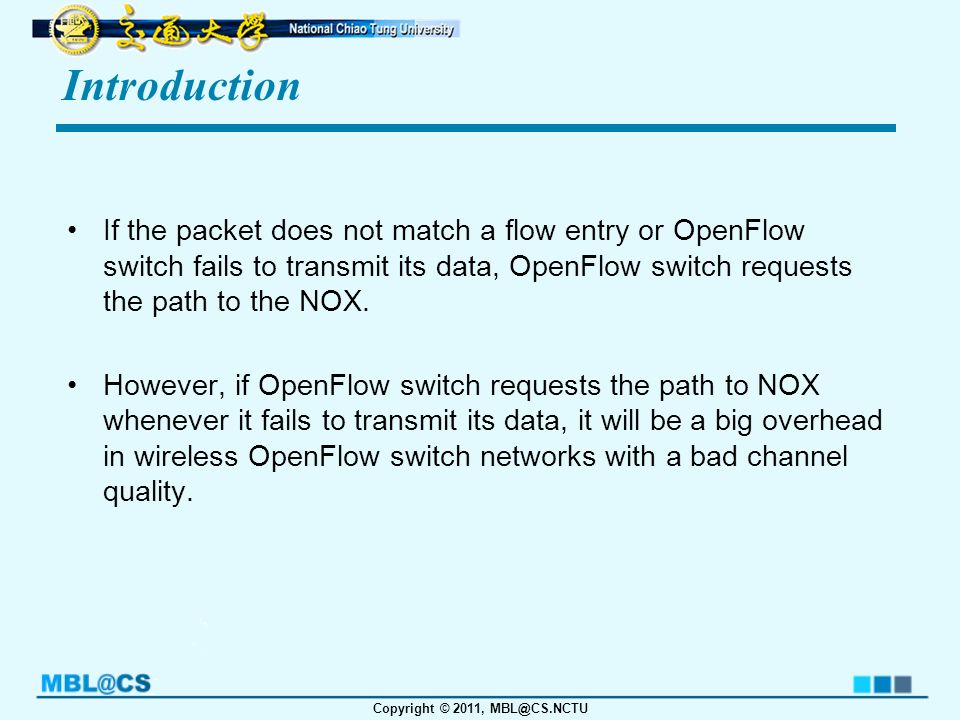 交通大學 National Chiao Tung University

Introduction

• If the packet does not match a flow entry or OpenFlow switch fails to transmit its data, OpenFlow switch requests the path to the NOX.

• However, if OpenFlow switch requests the path to NOX whenever it fails to transmit its data, it will be a big overhead in wireless OpenFlow switch networks with a bad channel quality.

MBL@CS

Copyright © 2011, MBL@CS.NCTU